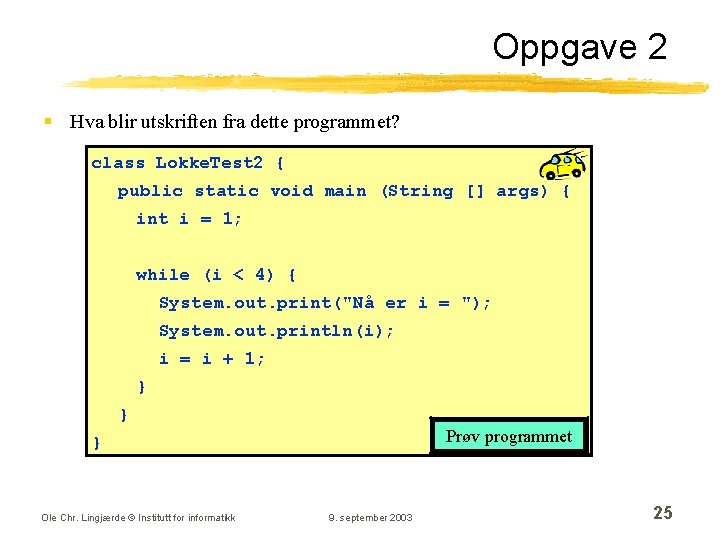 Oppgave 2

▪ Hva blir utskriften fra dette programmet?

class LokkeTest2 {
public static void main (String [] args) {
int i = 1;

while (i < 4) {
System.out.print("Nå er i = ");
System.out.println(i);
i = i + 1;
}
}
}

Prøv programmet

Ole Chr. Lingjærde © Institutt for informatikk 9. september 2003 25